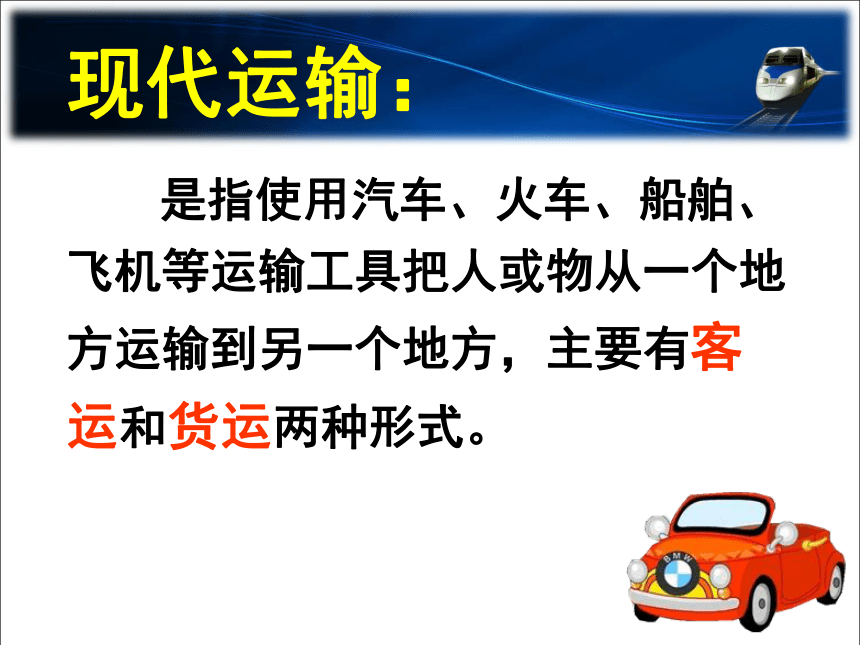 现代运输：

是指使用汽车、火车、船舶、飞机等运输工具把人或物从一个地方运输到另一个地方，主要有客运和货运两种形式。

BMW